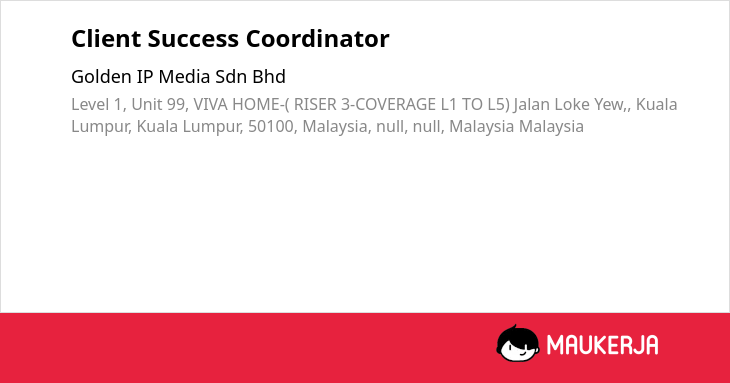 Client Success Coordinator

Golden IP Media Sdn Bhd

Level 1, Unit 99, VIVA HOME-( RISER 3-COVERAGE L1 TO L5) Jalan Loke Yew,, Kuala Lumpur, Kuala Lumpur, 50100, Malaysia, null, null, Malaysia Malaysia

MAUKERJA